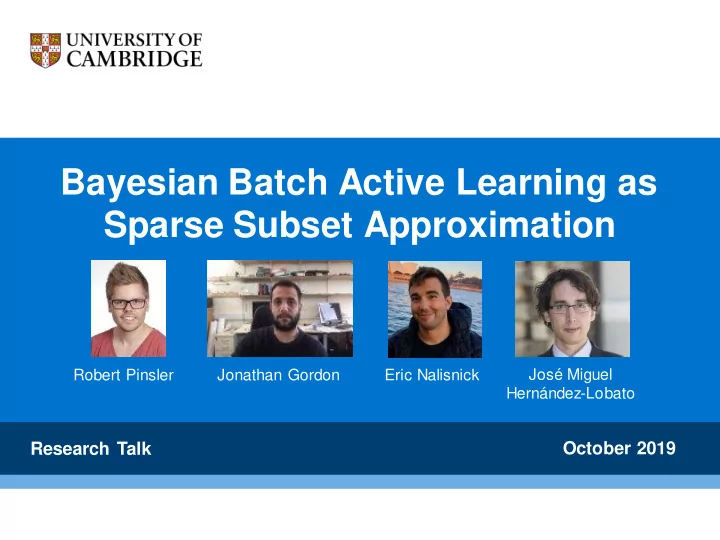 UNIVERSITY OF CAMBRIDGE

Bayesian Batch Active Learning as Sparse Subset Approximation

Robert Pinsler

Jonathan Gordon

Eric Nalisnick

José Miguel Hernández-Lobato

Research Talk

October 2019